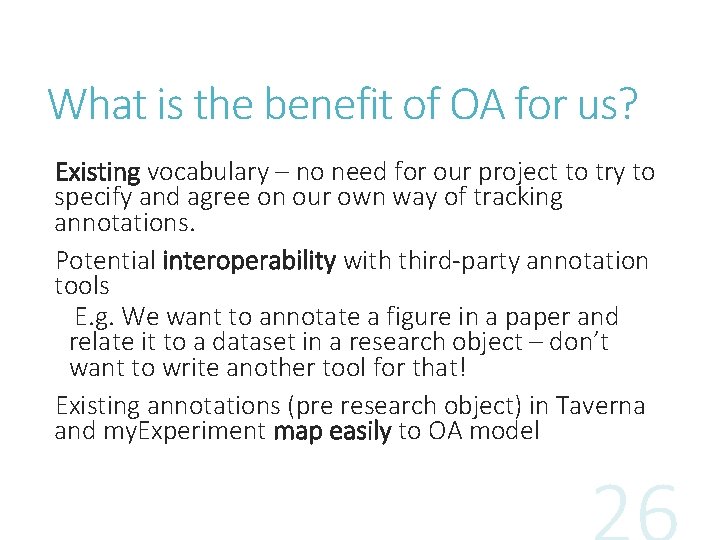 What is the benefit of OA for us?

Existing vocabulary – no need for our project to try to specify and agree on our own way of tracking annotations.

Potential interoperability with third-party annotation tools

E.g. We want to annotate a figure in a paper and relate it to a dataset in a research object – don't want to write another tool for that!

Existing annotations (pre research object) in Taverna and myExperiment map easily to OA model

26